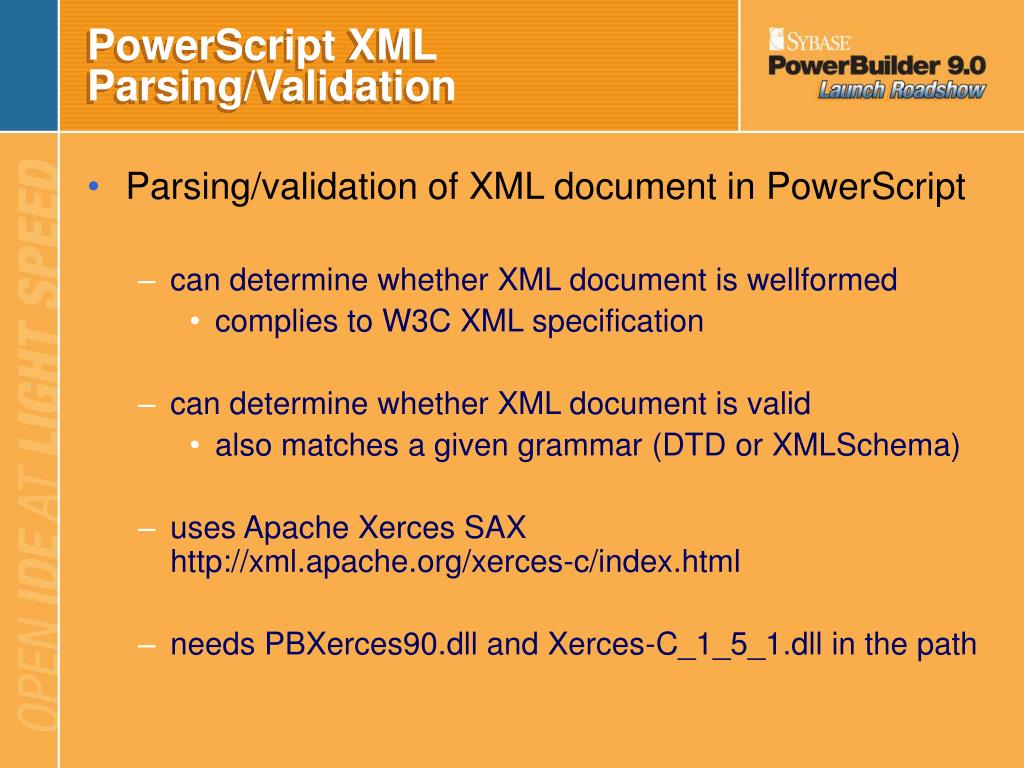 PowerScript XML Parsing/Validation

SYBASE
PowerBuilder 9.0
Launch Roadshow

OPEN IDE AT LIGHT SPEED

• Parsing/validation of XML document in PowerScript

– can determine whether XML document is wellformed
• complies to W3C XML specification

– can determine whether XML document is valid
• also matches a given grammar (DTD or XMLSchema)

– uses Apache Xerces SAX http://xml.apache.org/xerces-c/index.html

– needs PBXerces90.dll and Xerces-C_1_5_1.dll in the path